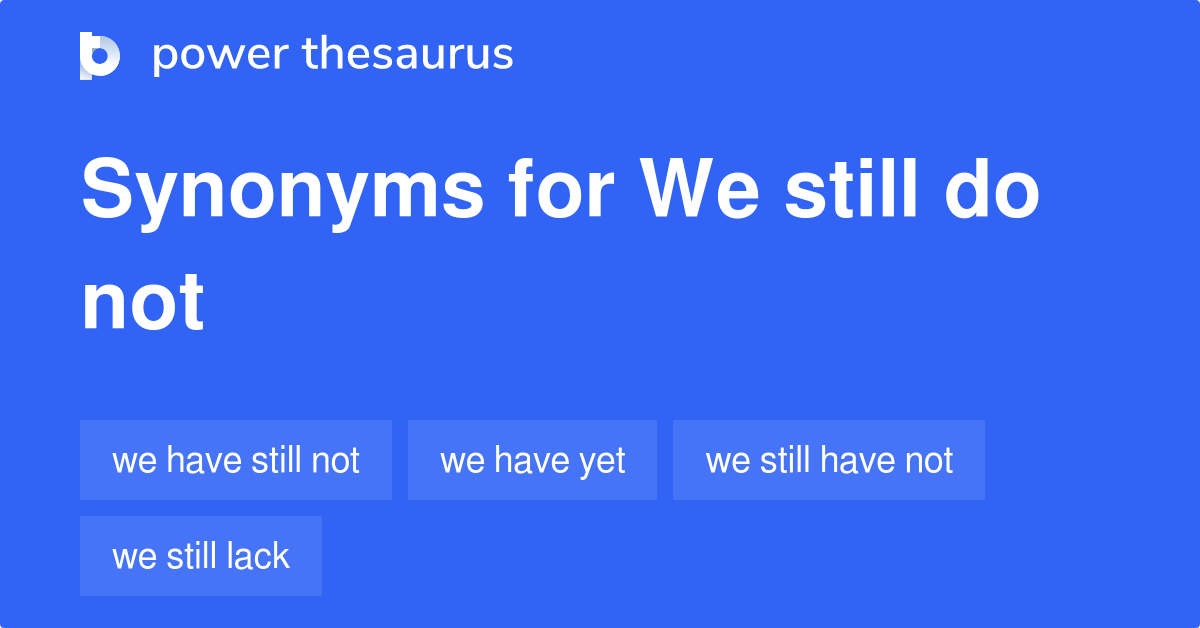 power thesaurus

Synonyms for We still do not

we have still not

we have yet

we still have not

we still lack